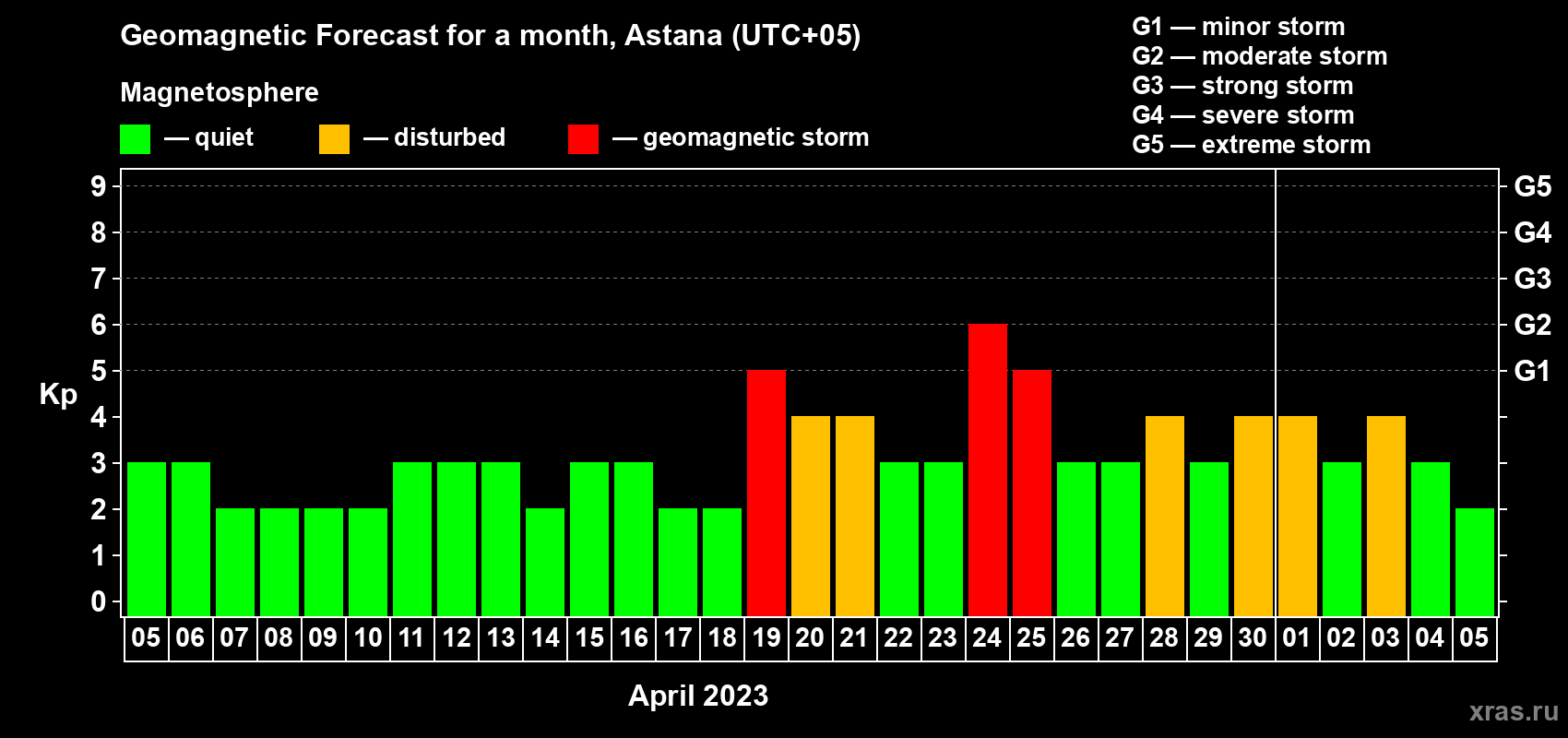 Geomagnetic Forecast for a month, Astana (UTC+05)

Magnetosphere

— quiet — disturbed — geomagnetic storm

G1 — minor storm
G2 — moderate storm
G3 — strong storm
G4 — severe storm
G5 — extreme storm

Kp

9 8 7 6 5 4 3 2 1 0

G5 G4 G3 G2 G1

05 06 07 08 09 10 11 12 13 14 15 16 17 18 19 20 21 22 23 24 25 26 27 28 29 30 01 02 03 04 05

April 2023

xras.ru